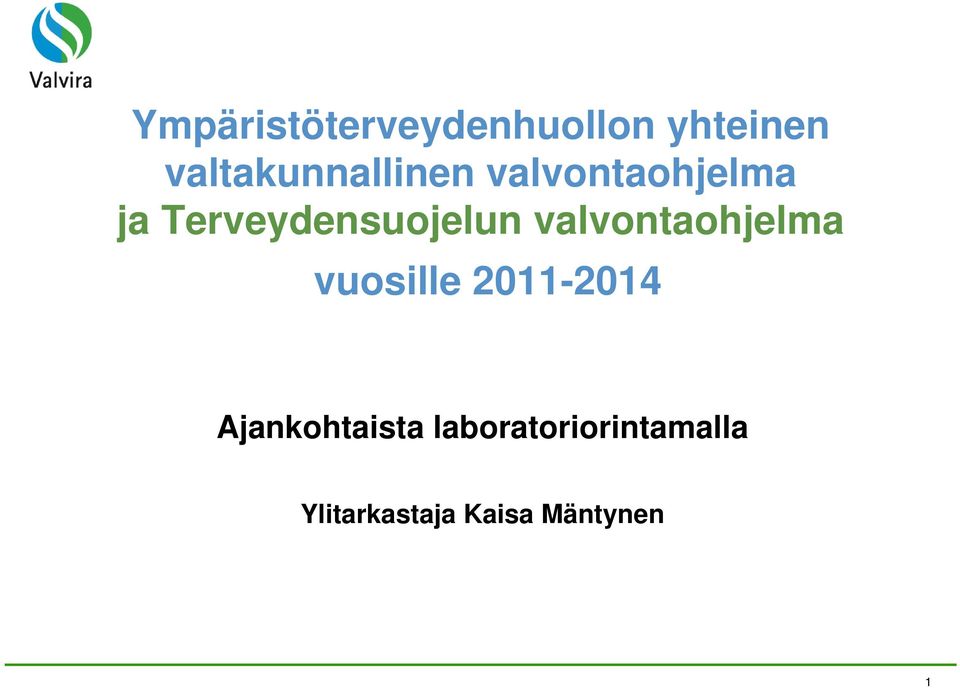 Valvira

Ympäristöterveydenhuollon yhteinen valtakunnallinen valvontaohjelma ja Terveydensuojelun valvontaohjelma vuosille 2011-2014

Ajankohtaista laboratoriorintamalla

Ylitarkastaja Kaisa Mäntynen

1